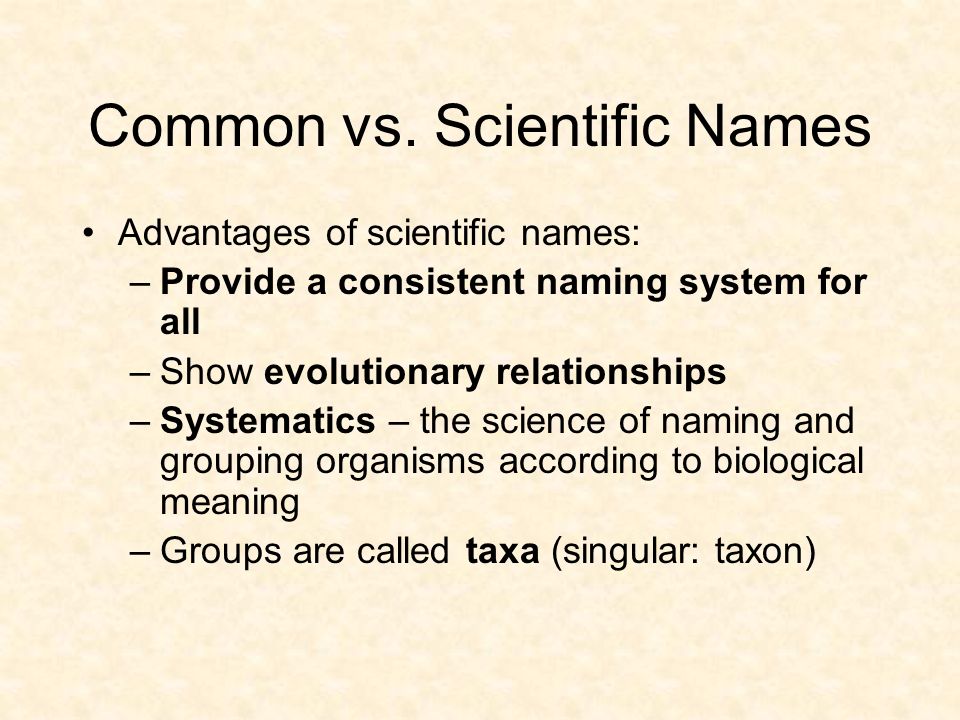 Common vs. Scientific Names

• Advantages of scientific names:
– Provide a consistent naming system for all
– Show evolutionary relationships
– Systematics – the science of naming and grouping organisms according to biological meaning
– Groups are called taxa (singular: taxon)